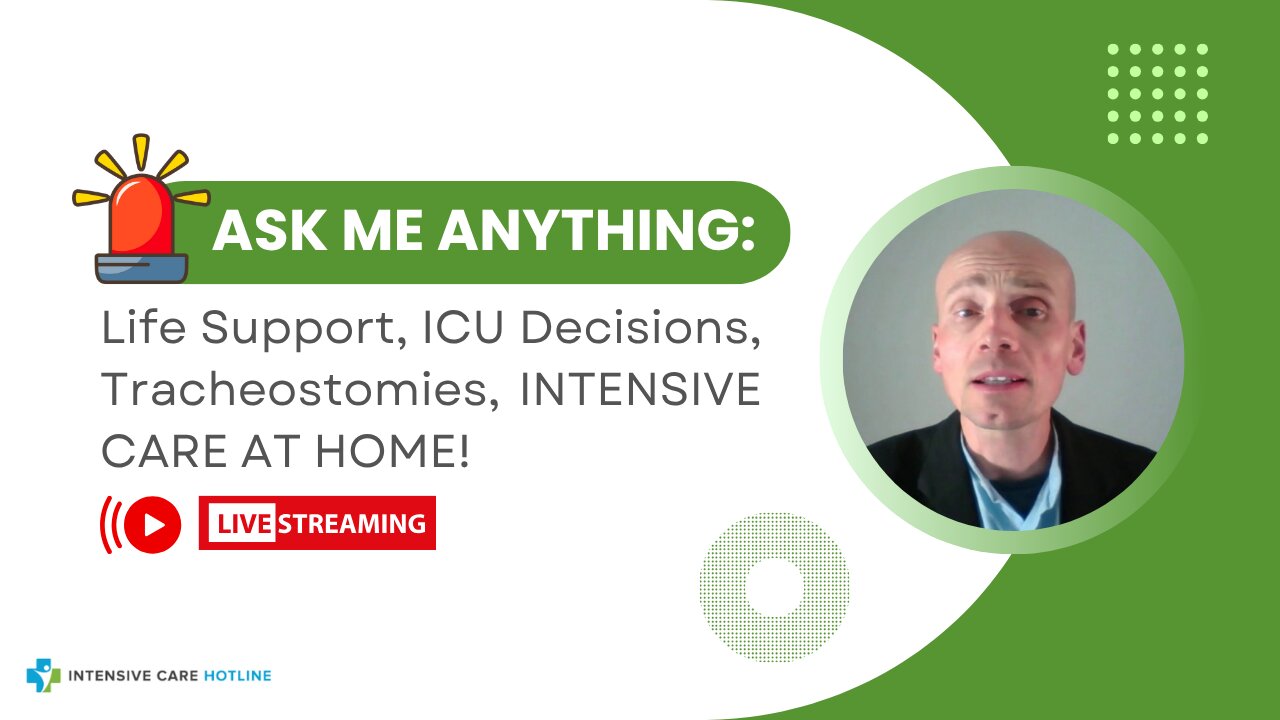 ASK ME ANYTHING:

Life Support, ICU Decisions, Tracheostomies, INTENSIVE CARE AT HOME!

LIVE STREAMING

INTENSIVE CARE HOTLINE